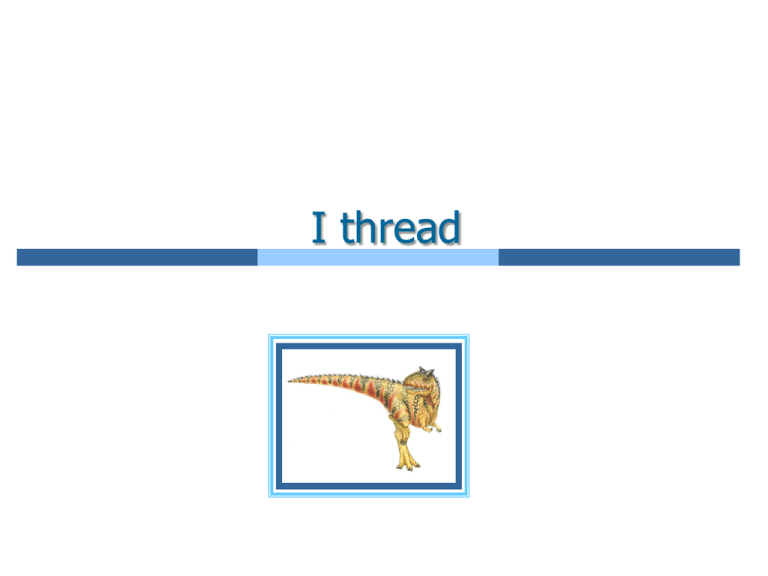 I thread